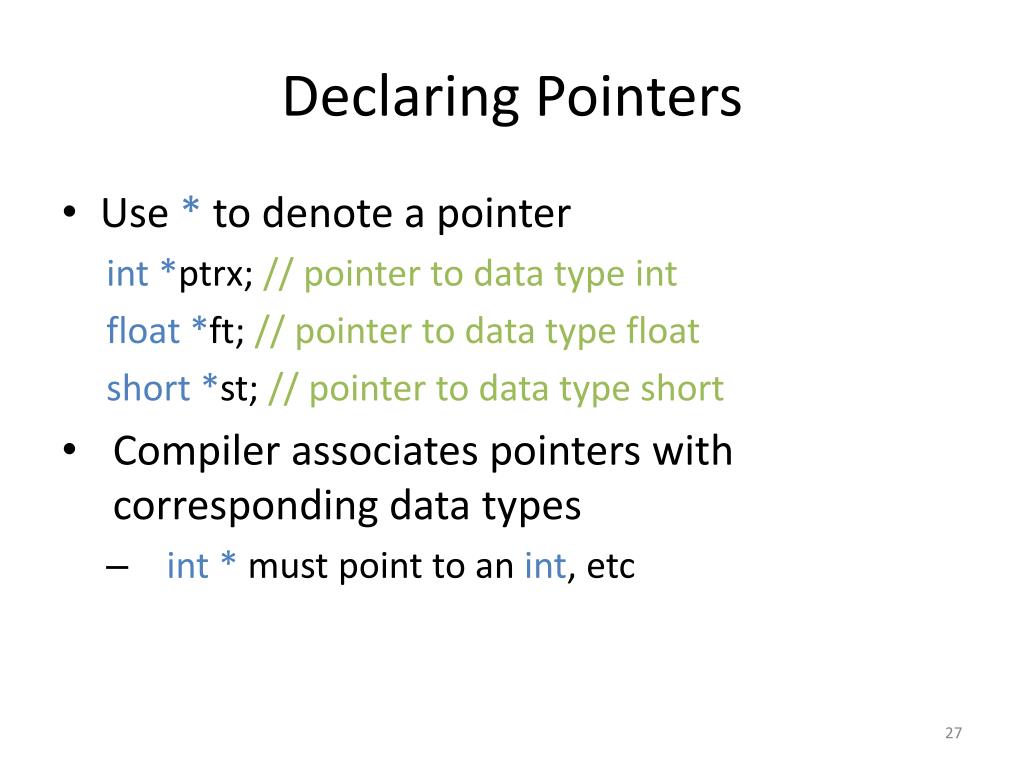 Declaring Pointers

• Use * to denote a pointer

int *ptrx; // pointer to data type int

float *ft; // pointer to data type float

short *st; // pointer to data type short

• Compiler associates pointers with corresponding data types

– int * must point to an int, etc

27